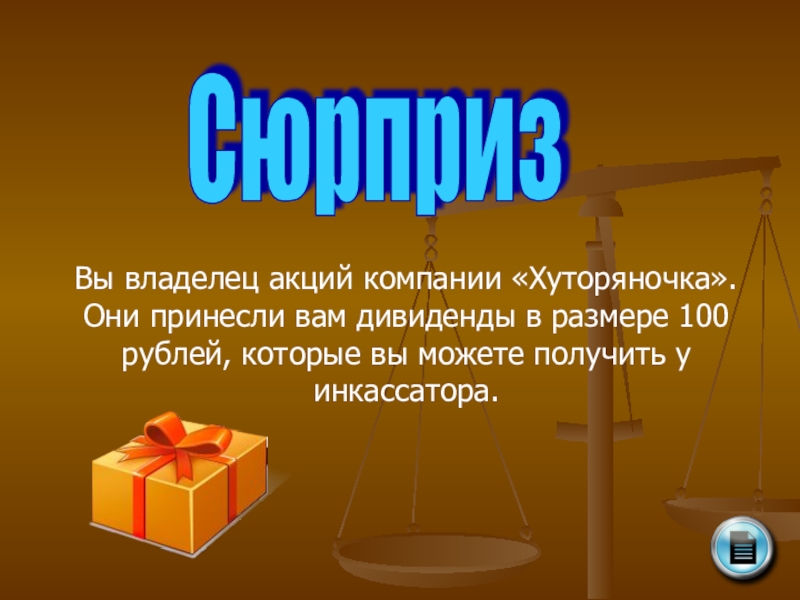 Сюрприз

Вы владелец акций компании «Хуторяночка». Они принесли вам дивиденды в размере 100 рублей, которые вы можете получить у инкассатора.